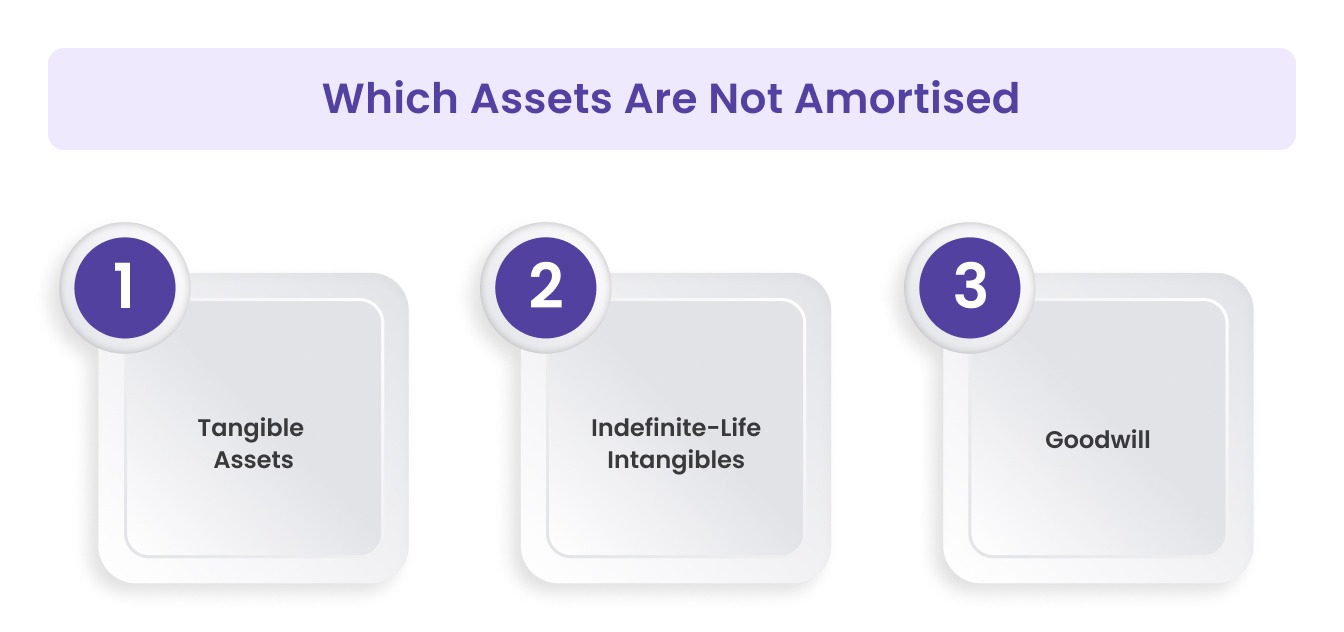 Which Assets Are Not Amortised

1

Tangible Assets

2

Indefinite-Life Intangibles

3

Goodwill